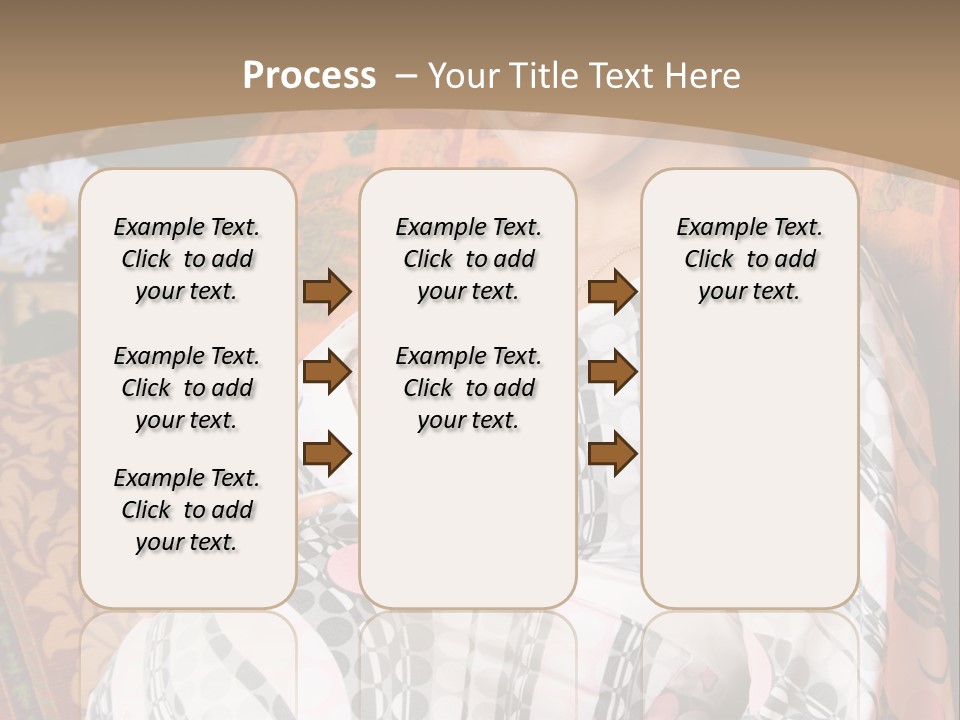 Process – Your Title Text Here

Example Text. Click to add your text.

Example Text. Click to add your text.

Example Text. Click to add your text.

Example Text. Click to add your text.

Example Text. Click to add your text.

Example Text. Click to add your text.